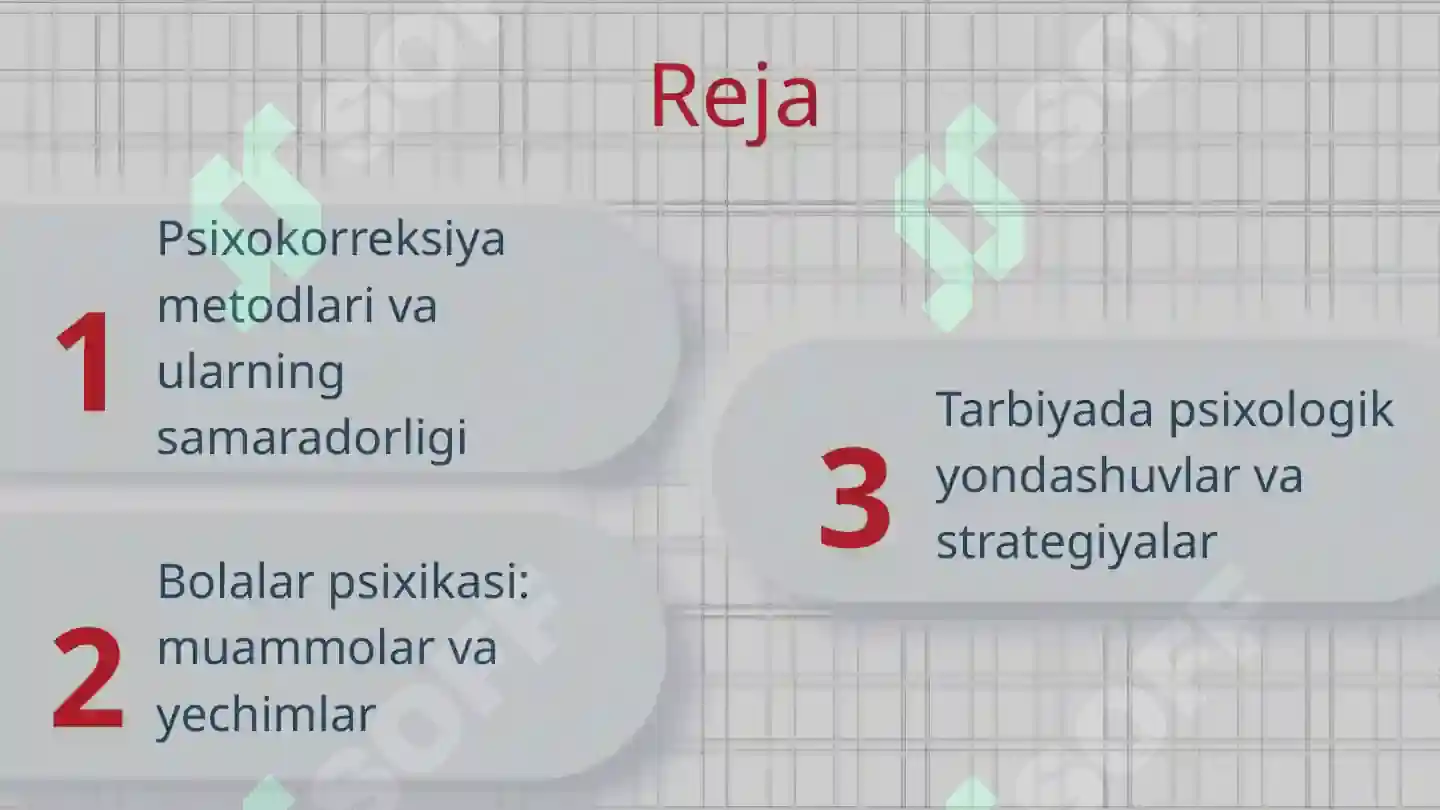 Reja

1 Psixokorreksiya metodlari va ularning samaradorligi

2 Bolalar psixikasi: muammolar va yechimlar

3 Tarbiyada psixologik yondashuvlar va strategiyalar